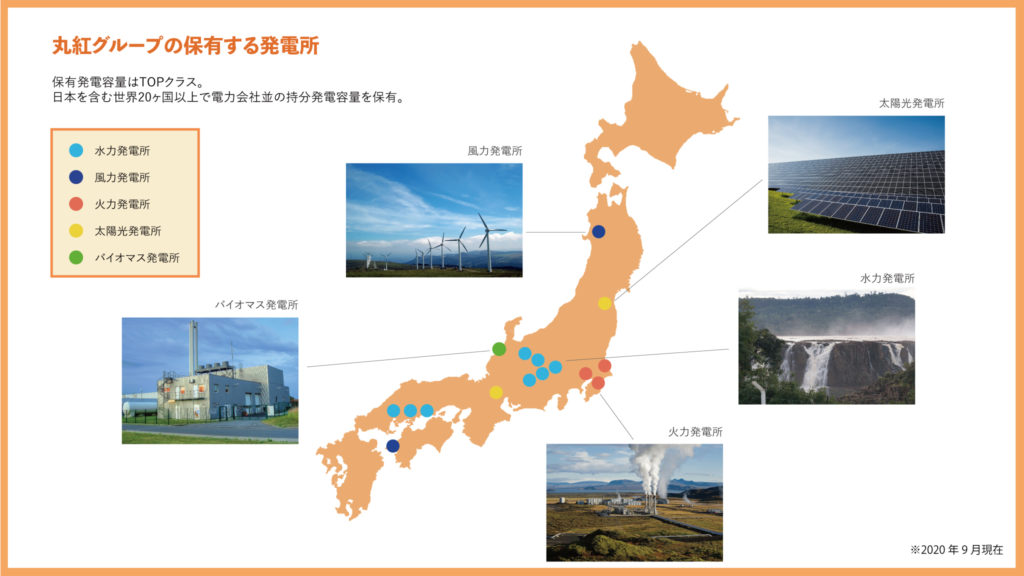 丸紅グループの保有する発電所

保有発電容量はTOPクラス。
日本を含む世界20ヶ国以上で電力会社並の持分発電容量を保有。

水力発電所
風力発電所
火力発電所
太陽光発電所
バイオマス発電所

風力発電所

太陽光発電所

水力発電所

バイオマス発電所

火力発電所

※2020年9月現在